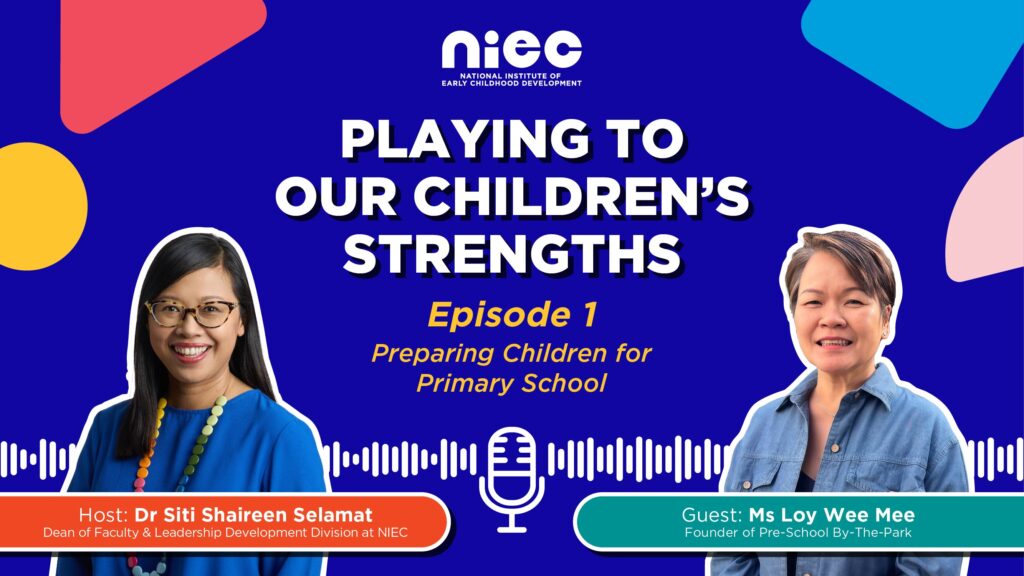 niec
NATIONAL INSTITUTE OF EARLY CHILDHOOD DEVELOPMENT

PLAYING TO OUR CHILDREN'S STRENGTHS

Episode 1
Preparing Children for Primary School

Host: Dr Siti Shaireen Selamat
Dean of Faculty & Leadership Development Division at NIEC

Guest: Ms Loy Wee Mee
Founder of Pre-School By-The-Park